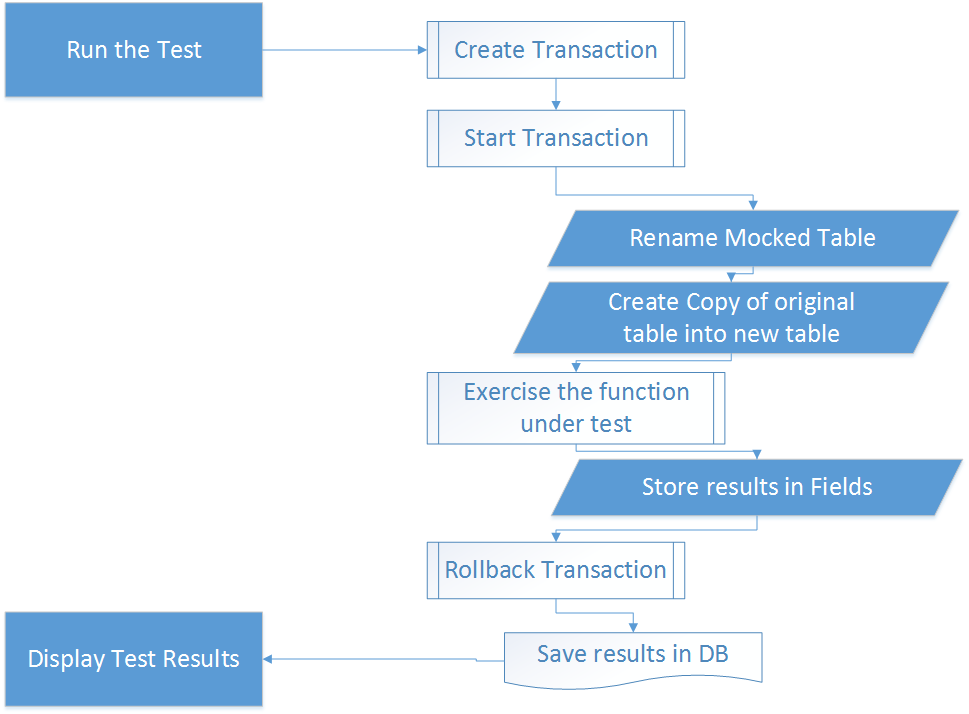 Run the Test

Create Transaction

Start Transaction

Rename Mocked Table

Create Copy of original table into new table

Exercise the function under test

Store results in Fields

Rollback Transaction

Save results in DB

Display Test Results